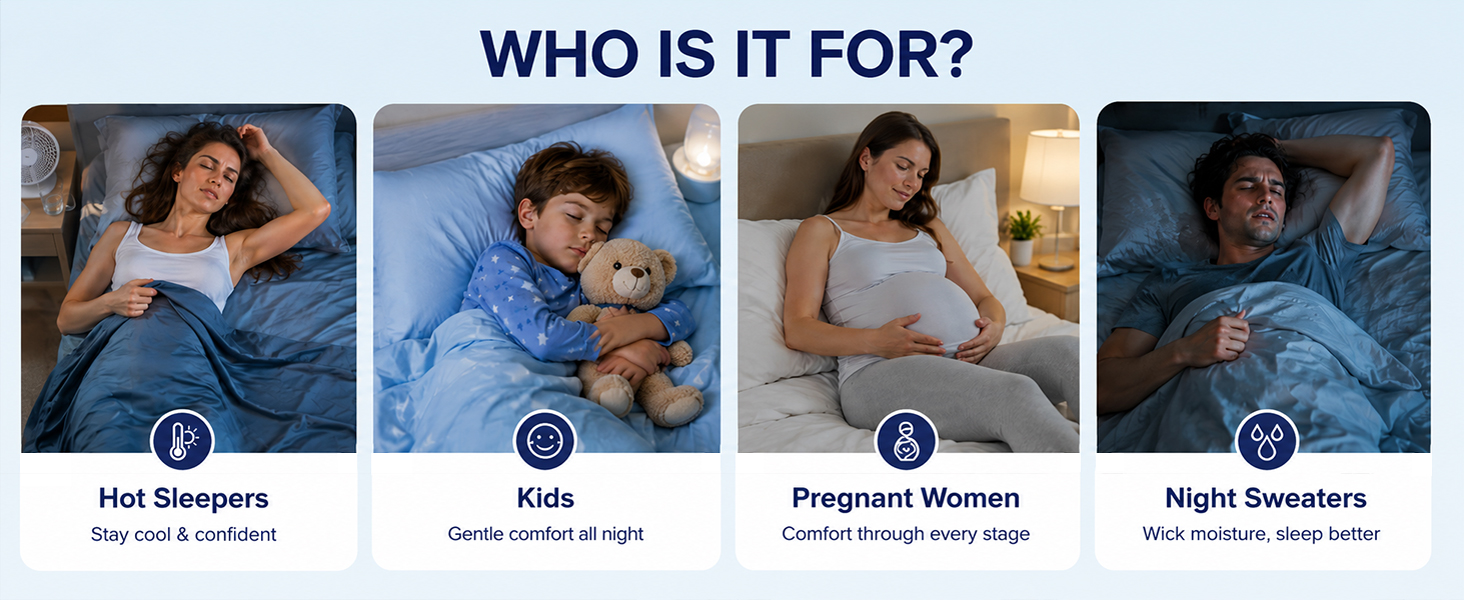 WHO IS IT FOR?

Hot Sleepers
Stay cool & confident

Kids
Gentle comfort all night

Pregnant Women
Comfort through every stage

Night Sweaters
Wick moisture, sleep better